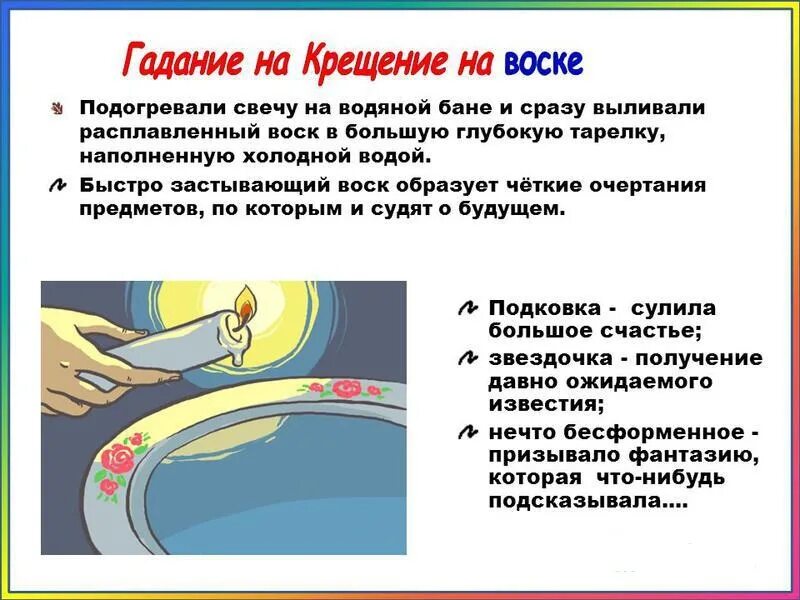 Гадание на Крещение на воске

Подогревали свечу на водяной бане и сразу выливали расплавленный воск в большую глубокую тарелку, наполненную холодной водой.

Быстро застывающий воск образует чёткие очертания предметов, по которым и судят о будущем.

Подковка - сулила большое счастье;

звездочка - получение давно ожидаемого известия;

нечто бесформенное - призывало фантазию, которая что-нибудь подсказывала....